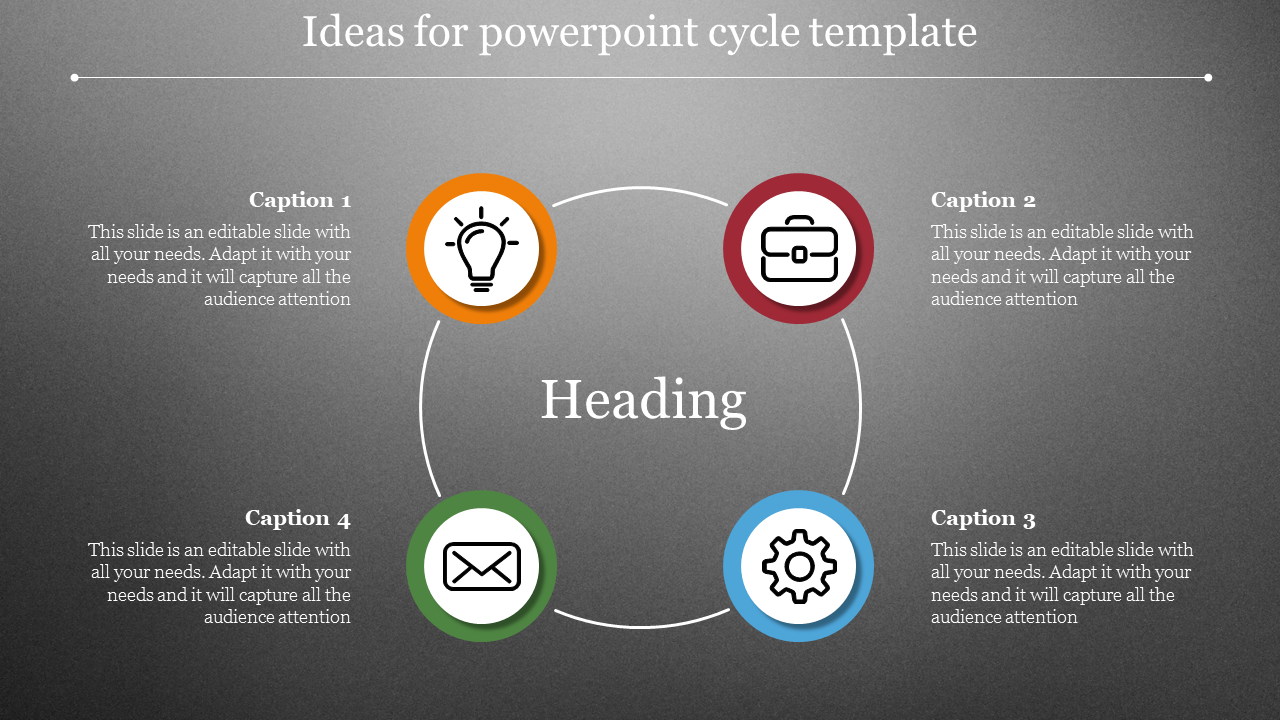 Ideas for powerpoint cycle template

Caption 1

This slide is an editable slide with all your needs. Adapt it with your needs and it will capture all the audience attention

Caption 2

This slide is an editable slide with all your needs. Adapt it with your needs and it will capture all the audience attention

Heading

Caption 4

This slide is an editable slide with all your needs. Adapt it with your needs and it will capture all the audience attention

Caption 3

This slide is an editable slide with all your needs. Adapt it with your needs and it will capture all the audience attention